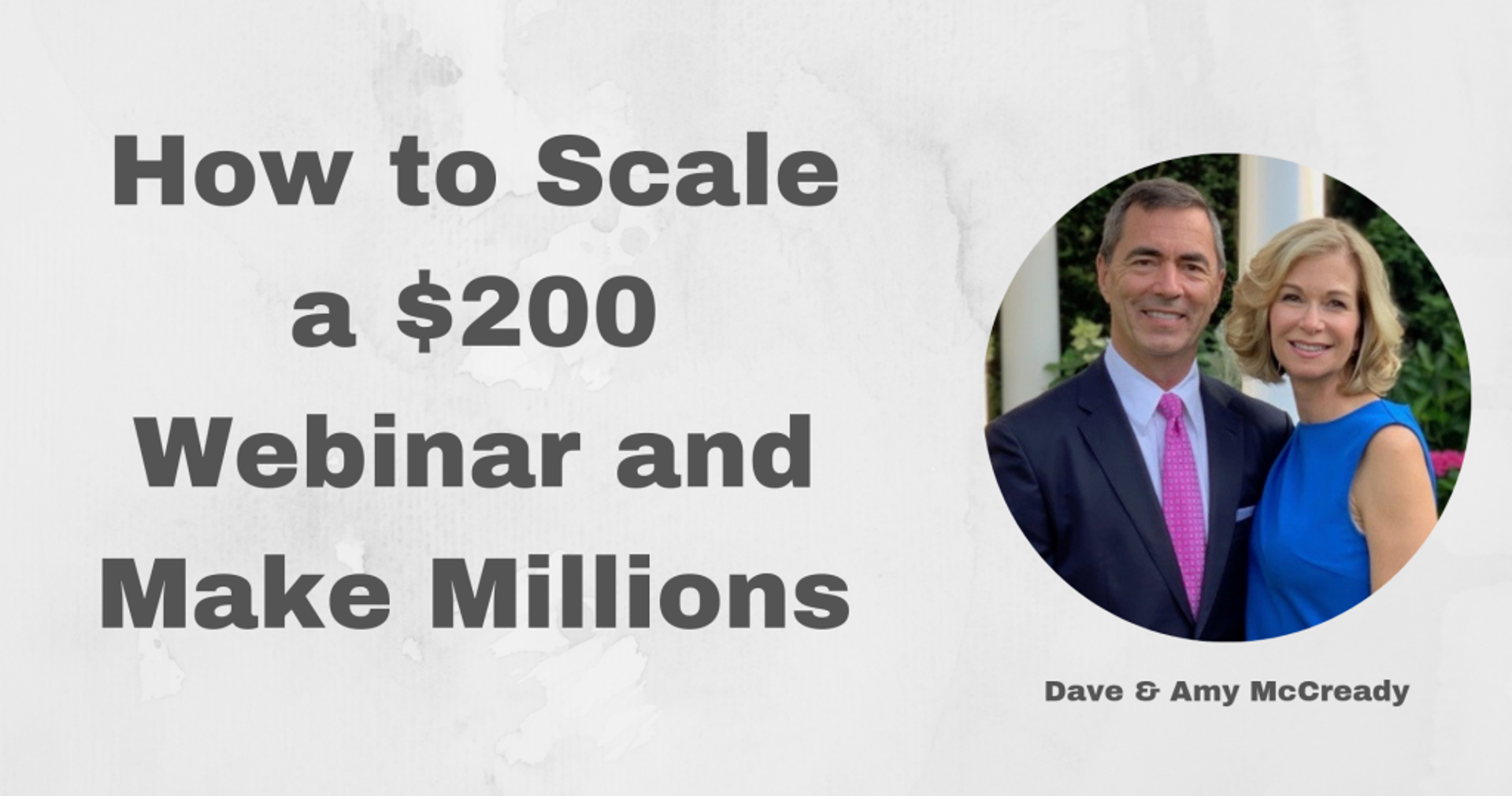 How to Scale a \$200 Webinar and Make Millions

Dave & Amy McCready